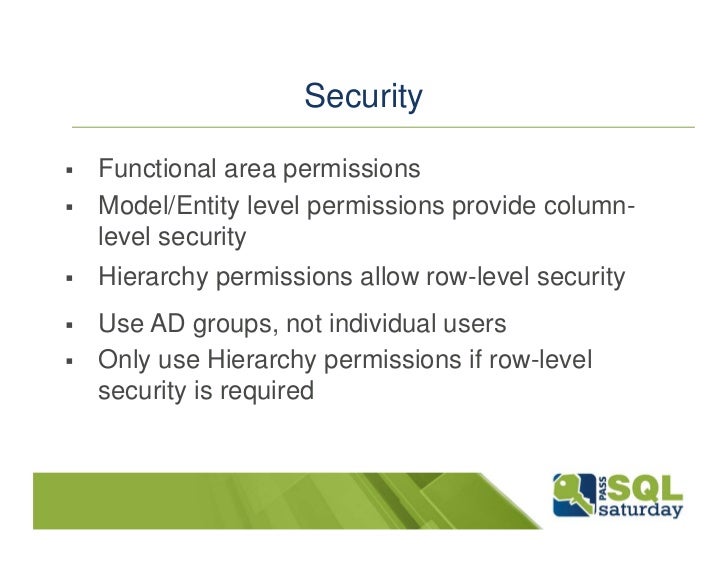 Security

▪ Functional area permissions
▪ Model/Entity level permissions provide column-level security
▪ Hierarchy permissions allow row-level security
▪ Use AD groups, not individual users
▪ Only use Hierarchy permissions if row-level security is required

PASS SQL saturday